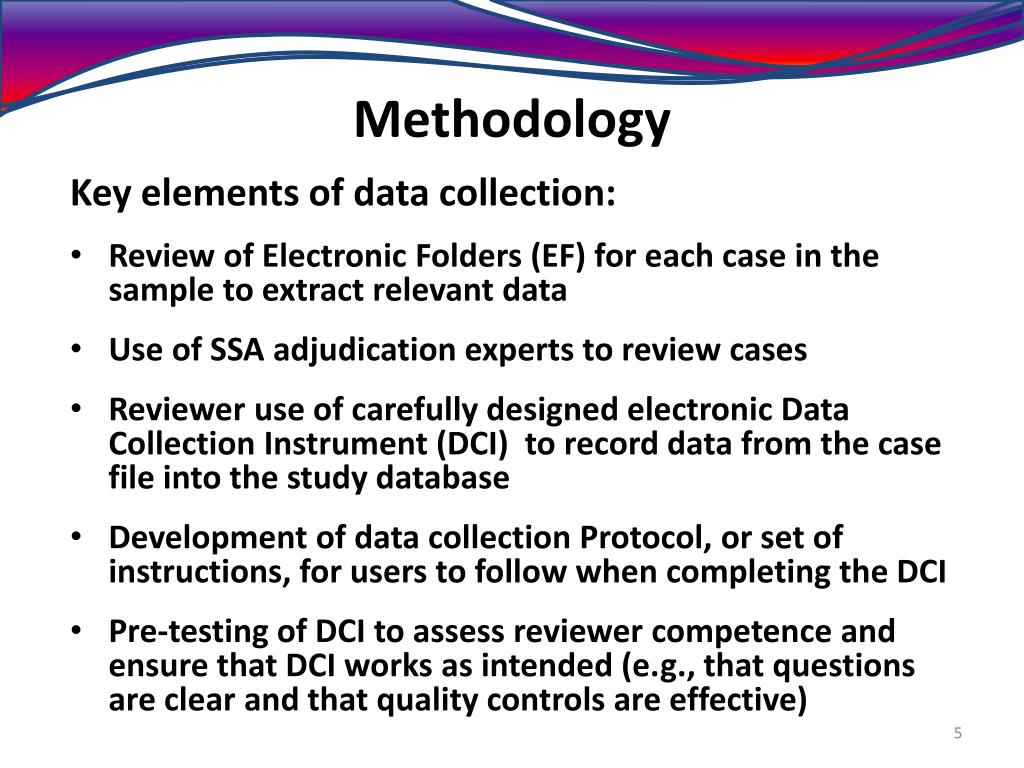 Methodology

Key elements of data collection:

• Review of Electronic Folders (EF) for each case in the sample to extract relevant data

• Use of SSA adjudication experts to review cases

• Reviewer use of carefully designed electronic Data Collection Instrument (DCI) to record data from the case file into the study database

• Development of data collection Protocol, or set of instructions, for users to follow when completing the DCI

• Pre-testing of DCI to assess reviewer competence and ensure that DCI works as intended (e.g., that questions are clear and that quality controls are effective)

5